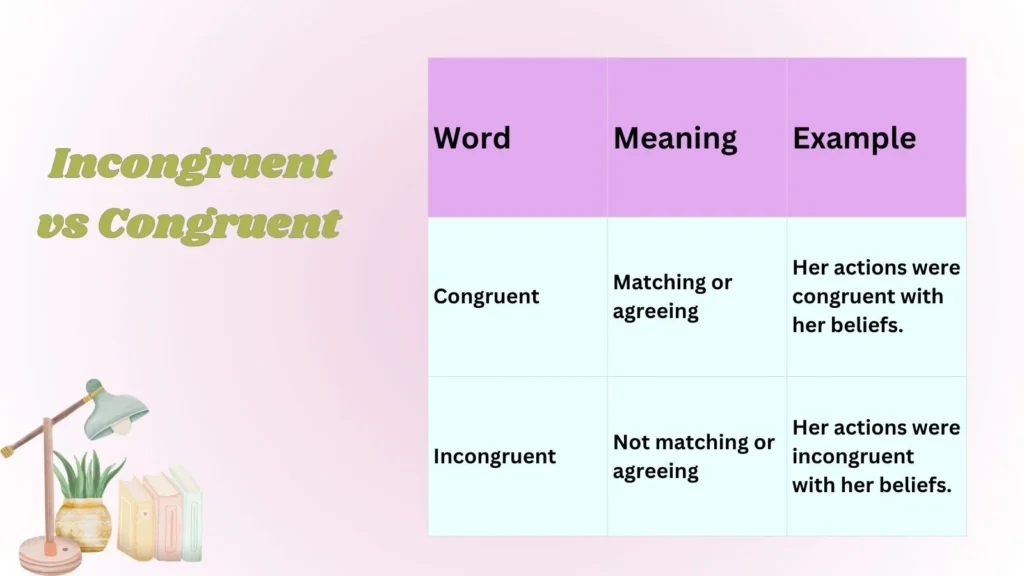 Incongruent vs Congruent

| Word | Meaning | Example |
|---|---|---|
| Congruent | Matching or agreeing | Her actions were congruent with her beliefs. |
| Incongruent | Not matching or agreeing | Her actions were incongruent with her beliefs. |